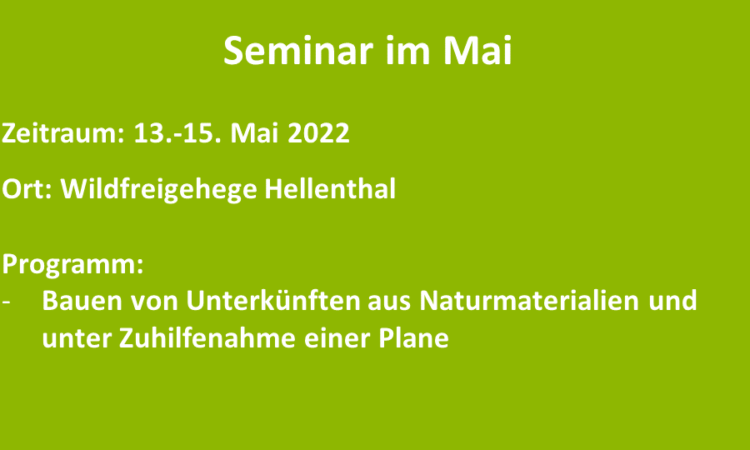 Seminar im Mai

Zeitraum: 13.-15. Mai 2022

Ort: Wildfreigehege Hellenthal

Programm:
- Bauen von Unterkünften aus Naturmaterialien und unter Zuhilfenahme einer Plane